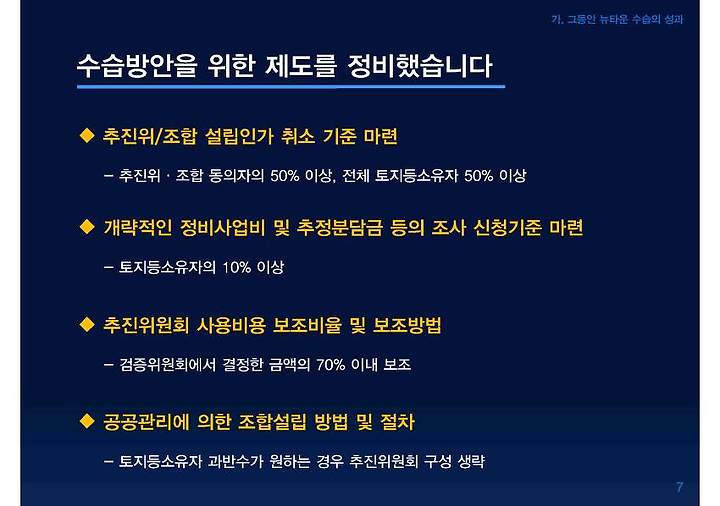 가. 그동안 뉴타운 수습의 성과

수습방안을 위한 제도를 정비했습니다

◆ 추진위/조합 설립인가 취소 기준 마련

– 추진위 · 조합 동의자의 50% 이상, 전체 토지등소유자 50% 이상

◆ 개략적인 정비사업비 및 추정분담금 등의 조사 신청기준 마련

– 토지등소유자의 10% 이상

◆ 추진위원회 사용비용 보조비율 및 보조방법

– 검증위원회에서 결정한 금액의 70% 이내 보조

◆ 공공관리에 의한 조합설립 방법 및 절차

– 토지등소유자 과반수가 원하는 경우 추진위원회 구성 생략

7